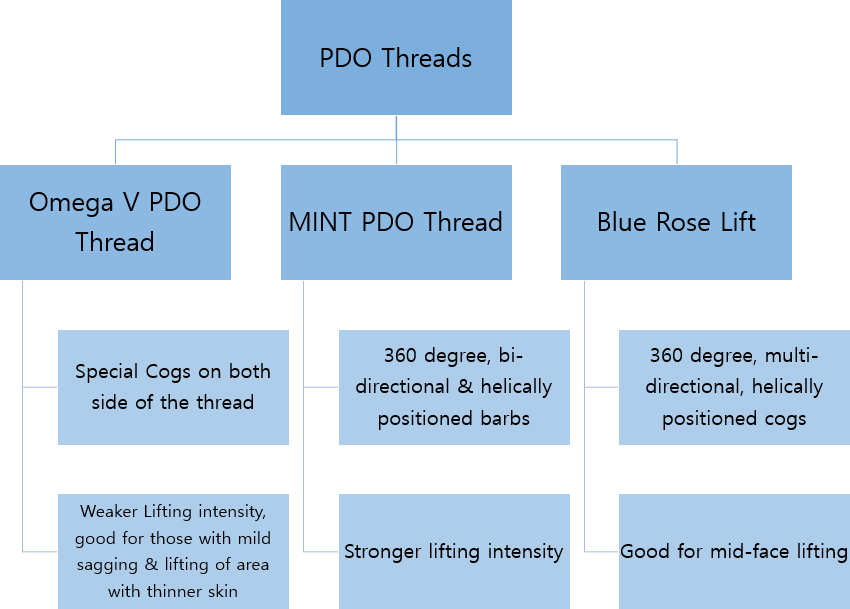 PDO Threads

Omega V PDO Thread

Special Cogs on both side of the thread

Weaker Lifting intensity, good for those with mild sagging & lifting of area with thinner skin

MINT PDO Thread

360 degree, bi-directional & helically positioned barbs

Stronger lifting intensity

Blue Rose Lift

360 degree, multi-directional, helically positioned cogs

Good for mid-face lifting